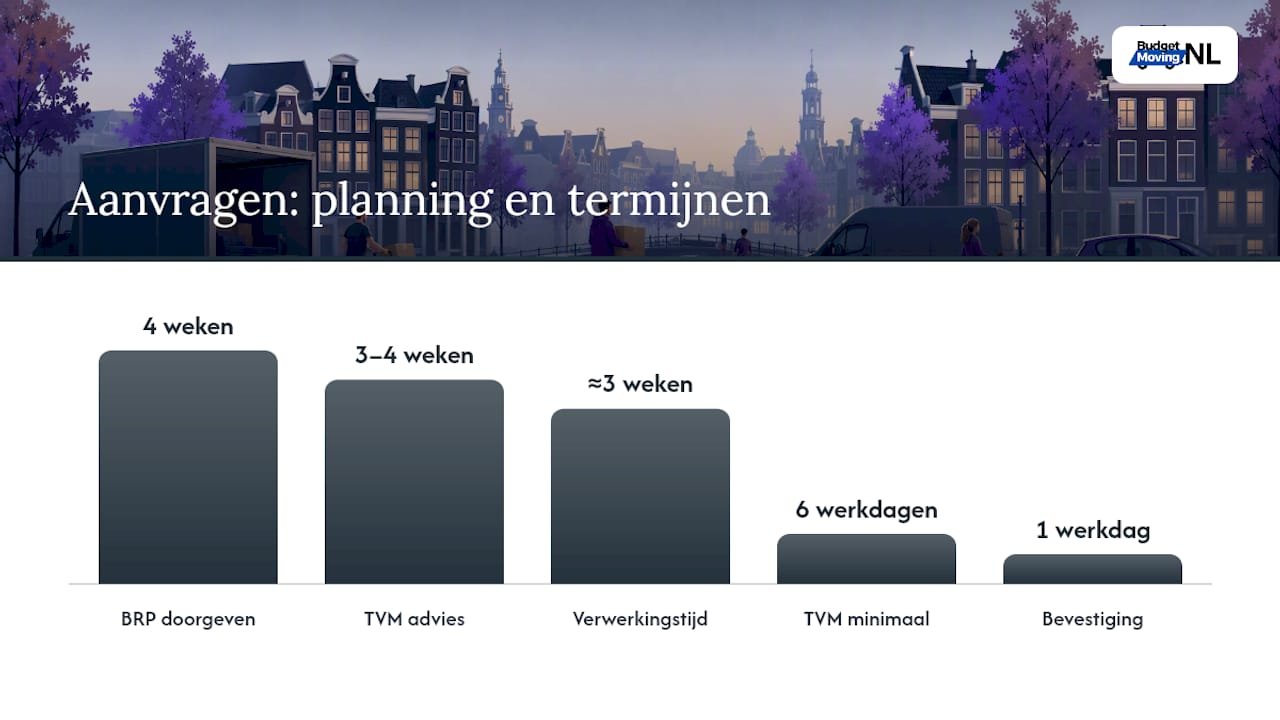 Budget Moving NL

Aanvragen: planning en termijnen

4 weken
3–4 weken
≈3 weken
6 werkdagen
1 werkdag

BRP doorgeven
TVM advies
Verwerkingstijd
TVM minimaal
Bevestiging